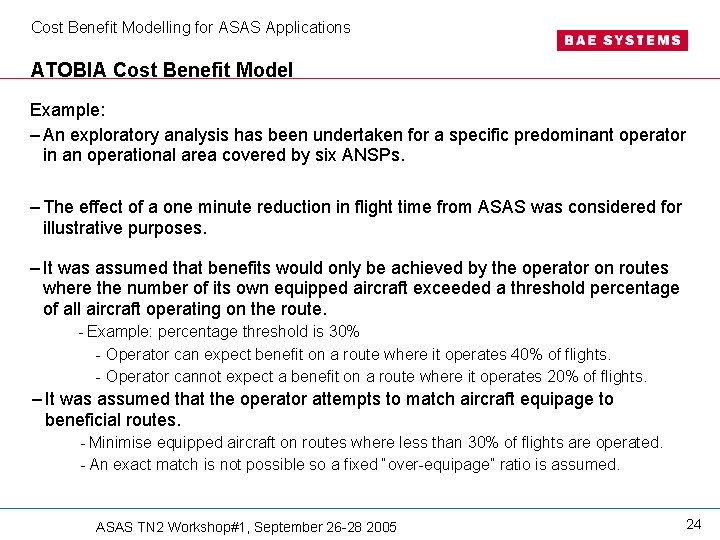 Cost Benefit Modelling for ASAS Applications

BAE SYSTEMS

ATOBIA Cost Benefit Model

Example:

– An exploratory analysis has been undertaken for a specific predominant operator in an operational area covered by six ANSPs.

– The effect of a one minute reduction in flight time from ASAS was considered for illustrative purposes.

– It was assumed that benefits would only be achieved by the operator on routes where the number of its own equipped aircraft exceeded a threshold percentage of all aircraft operating on the route.

- Example: percentage threshold is 30%

- Operator can expect benefit on a route where it operates 40% of flights.

- Operator cannot expect a benefit on a route where it operates 20% of flights.

– It was assumed that the operator attempts to match aircraft equipage to beneficial routes.

- Minimise equipped aircraft on routes where less than 30% of flights are operated.

- An exact match is not possible so a fixed "over-equipage" ratio is assumed.

ASAS TN2 Workshop#1, September 26-28 2005

24